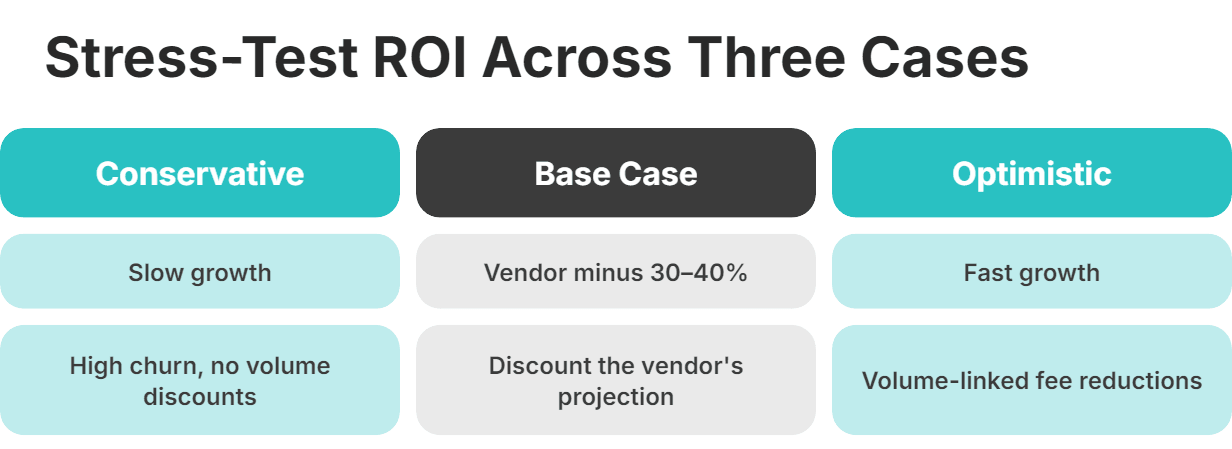 Stress-Test ROI Across Three Cases

| Conservative | Base Case | Optimistic |
|---|---|---|
| Slow growth | Vendor minus 30–40% | Fast growth |
| High churn, no volume discounts | Discount the vendor's projection | Volume-linked fee reductions |